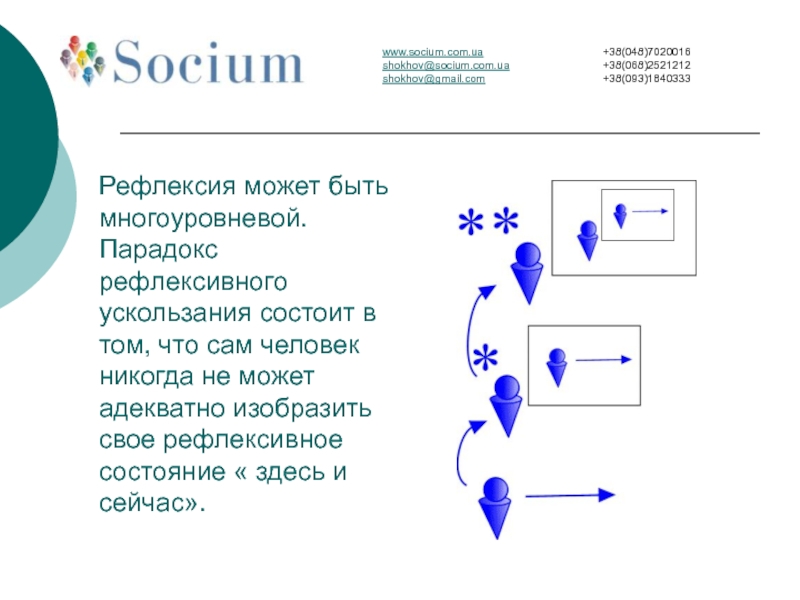 Socium

www.socium.com.ua
shokhov@socium.com.ua
shokhov@gmail.com

+38(048)7020016
+38(068)2521212
+38(093)1840333

Рефлексия может быть многоуровневой. Парадокс рефлексивного ускользания состоит в том, что сам человек никогда не может адекватно изобразить свое рефлексивное состояние « здесь и сейчас».

**

*